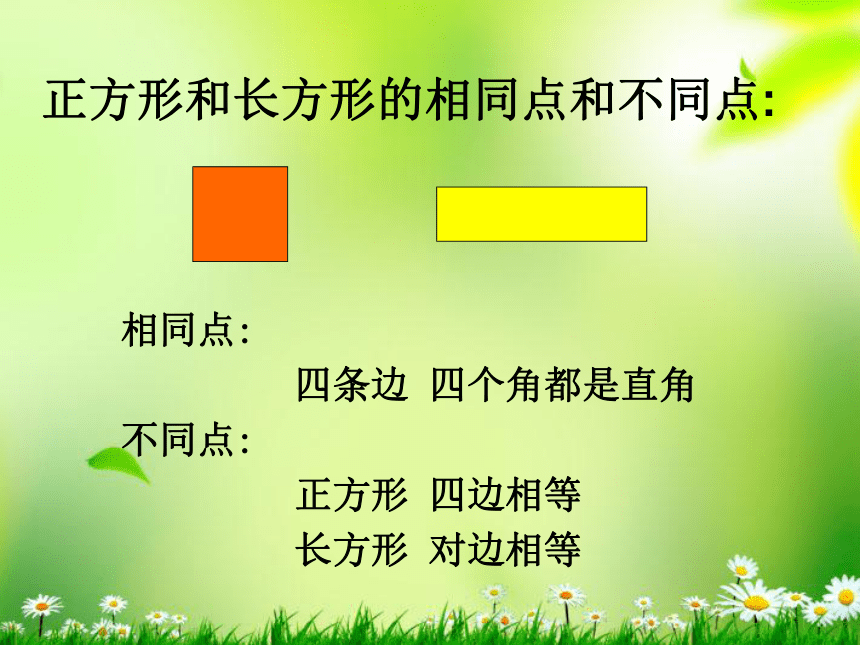 正方形和长方形的相同点和不同点:

相同点:

四条边 四个角都是直角

不同点:

正方形 四边相等

长方形 对边相等